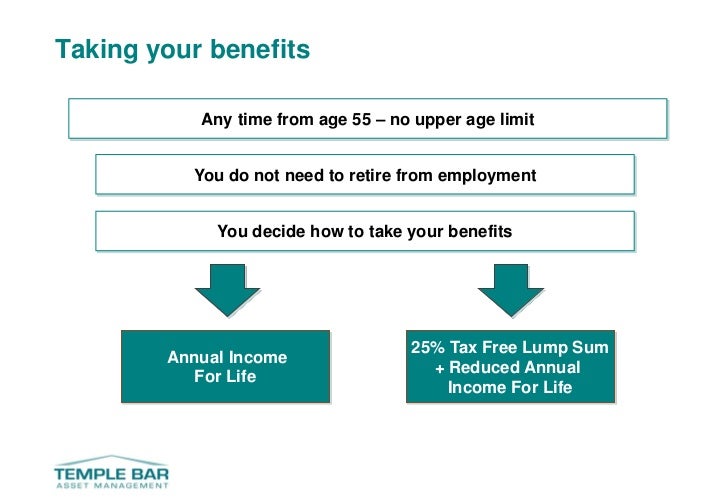 Taking your benefits

Any time from age 55 – no upper age limit

You do not need to retire from employment

You decide how to take your benefits

Annual Income For Life

25% Tax Free Lump Sum + Reduced Annual Income For Life

TEMPLE BAR
ASSET MANAGEMENT